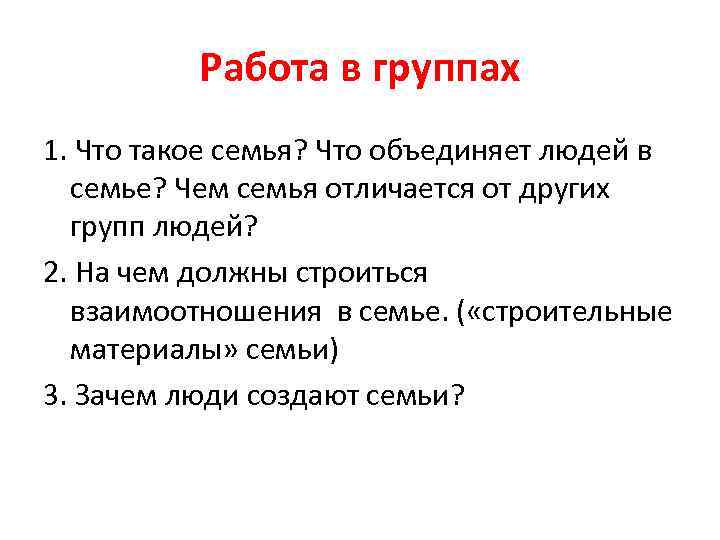 Работа в группах

1. Что такое семья? Что объединяет людей в семье? Чем семья отличается от других групп людей?

2. На чем должны строиться взаимоотношения в семье. («строительные материалы» семьи)

3. Зачем люди создают семьи?